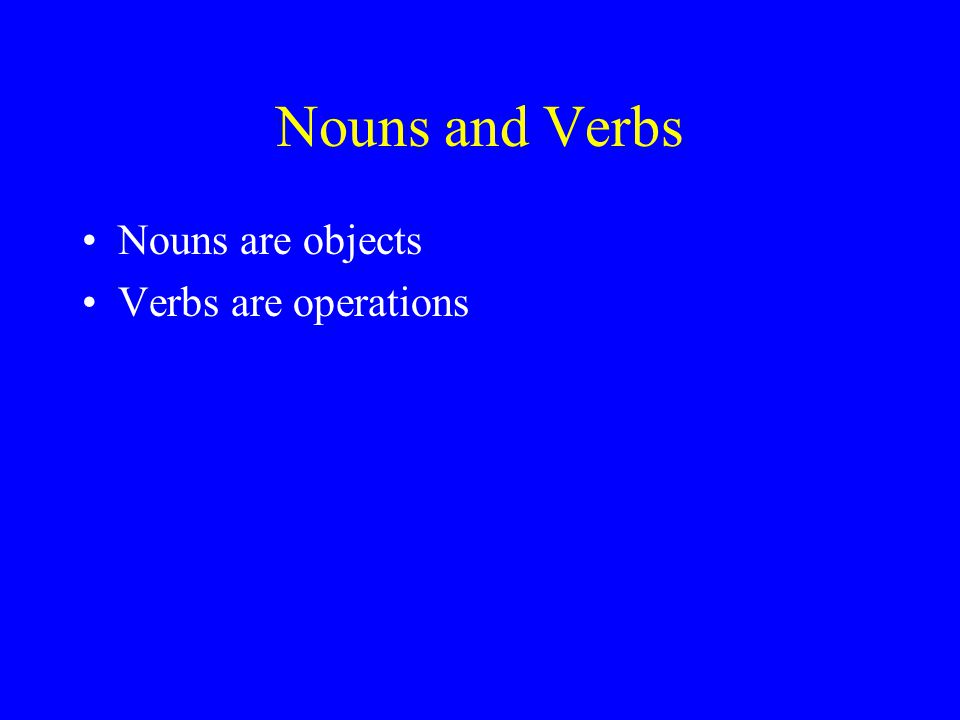 Nouns and Verbs

• Nouns are objects
• Verbs are operations